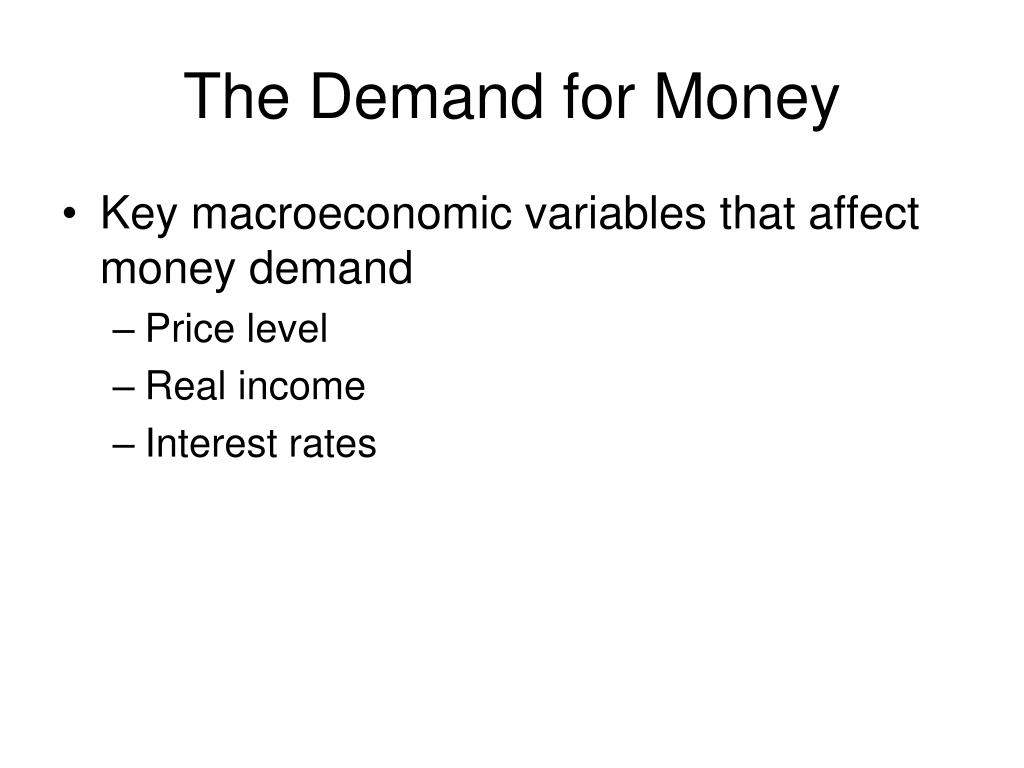 The Demand for Money

• Key macroeconomic variables that affect money demand
– Price level
– Real income
– Interest rates